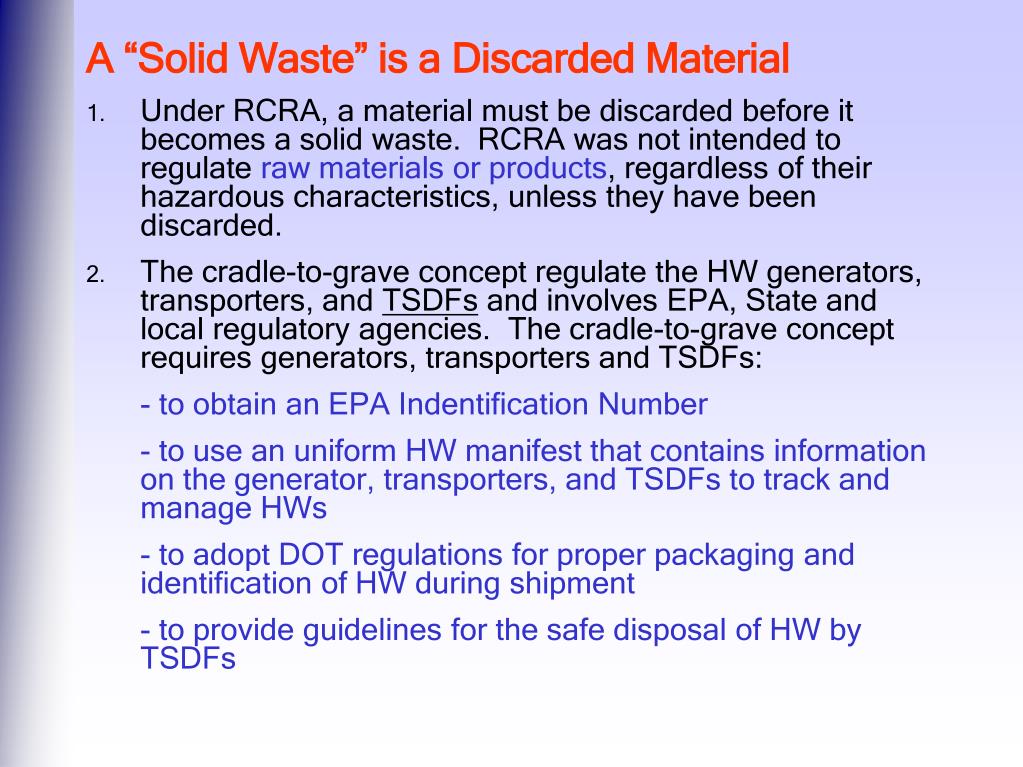 A “Solid Waste” is a Discarded Material

1. Under RCRA, a material must be discarded before it becomes a solid waste. RCRA was not intended to regulate raw materials or products, regardless of their hazardous characteristics, unless they have been discarded.

2. The cradle-to-grave concept regulate the HW generators, transporters, and TSDFs and involves EPA, State and local regulatory agencies. The cradle-to-grave concept requires generators, transporters and TSDFs:

- to obtain an EPA Indentification Number

- to use an uniform HW manifest that contains information on the generator, transporters, and TSDFs to track and manage HWs

- to adopt DOT regulations for proper packaging and identification of HW during shipment

- to provide guidelines for the safe disposal of HW by TSDFs